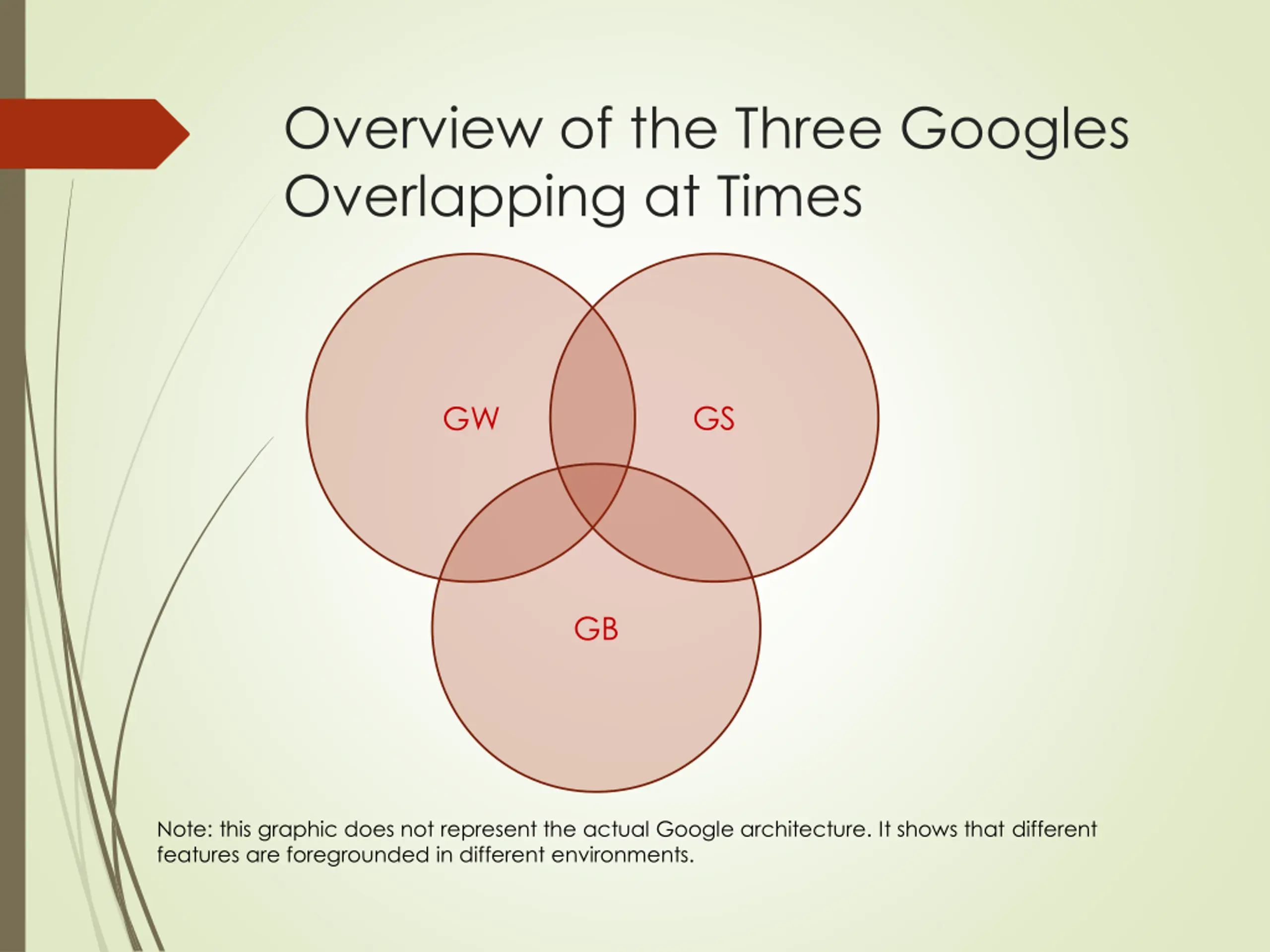 Overview of the Three Googles Overlapping at Times

GW

GS

GB

Note: this graphic does not represent the actual Google architecture. It shows that different features are foregrounded in different environments.